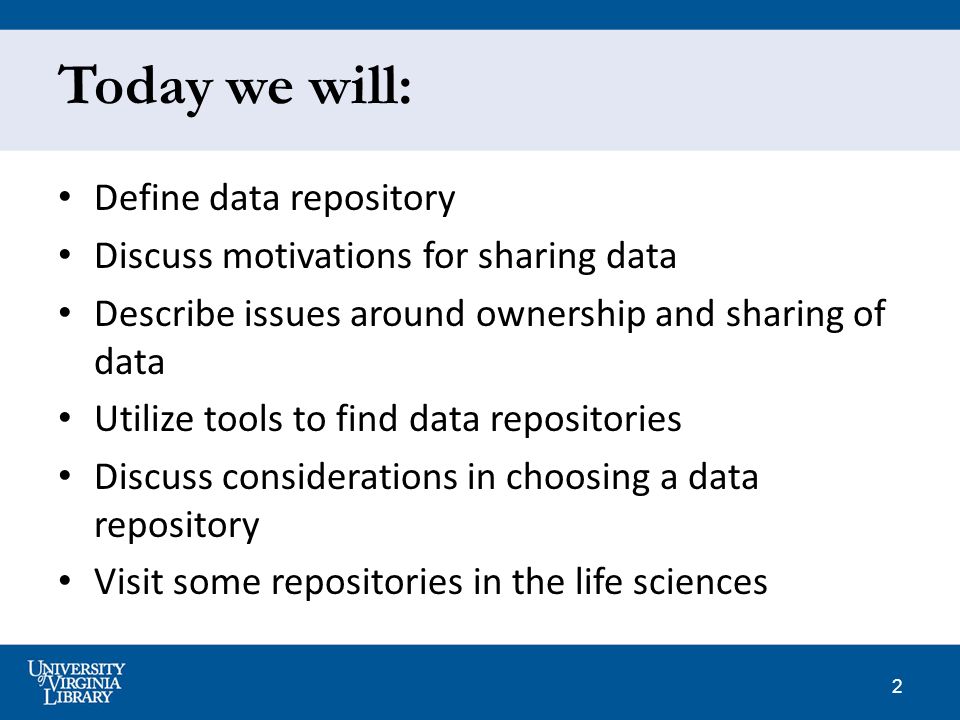 Today we will:

• Define data repository
• Discuss motivations for sharing data
• Describe issues around ownership and sharing of data
• Utilize tools to find data repositories
• Discuss considerations in choosing a data repository
• Visit some repositories in the life sciences

UNIVERSITY of VIRGINIA LIBRARY

2